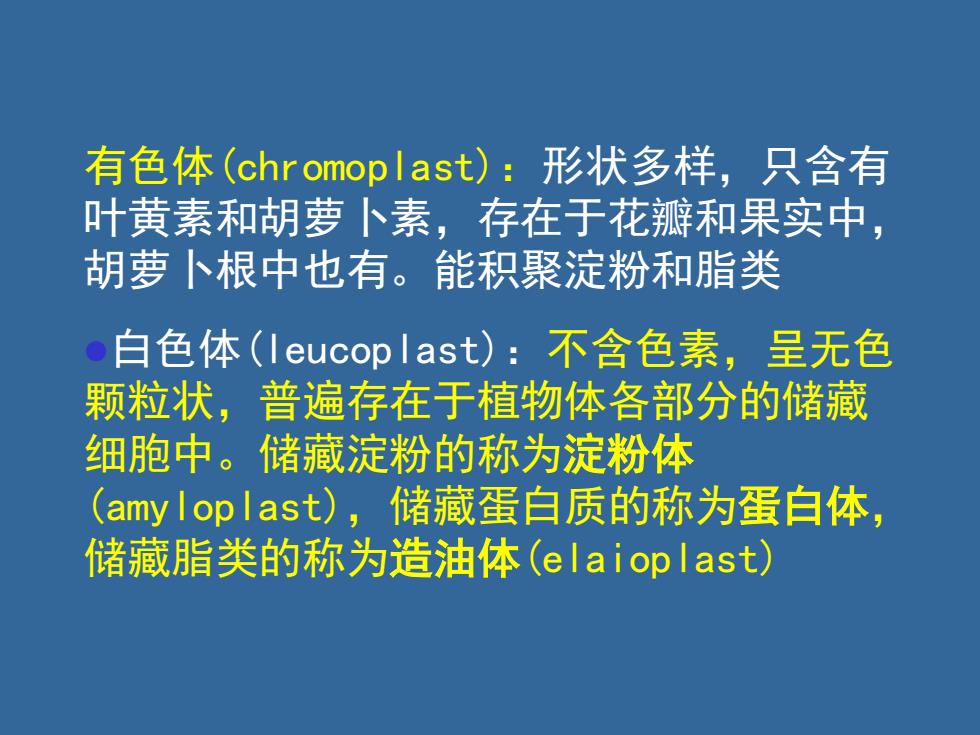 有色体(chromoplast)：形状多样，只含有叶黄素和胡萝卜素，存在于花瓣和果实中，胡萝卜根中也有。能积聚淀粉和脂类

●白色体(leucoplast)：不含色素，呈无色颗粒状，普遍存在于植物体各部分的储藏细胞中。储藏淀粉的称为淀粉体(amyloplast)，储藏蛋白质的称为蛋白体，储藏脂类的称为造油体(elaioplast)